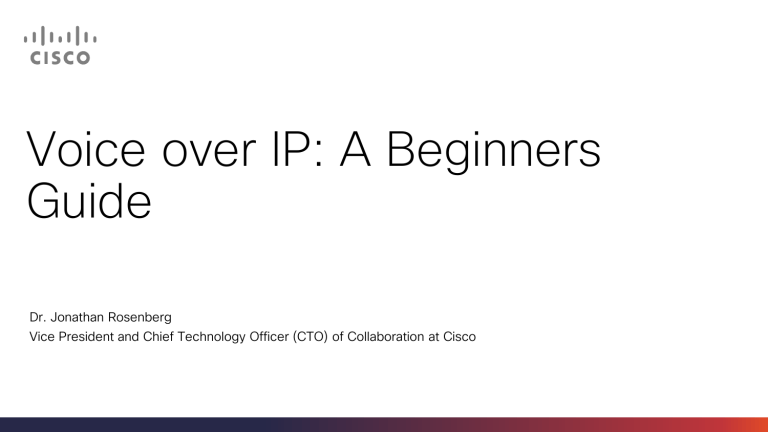 CISCO

Voice over IP: A Beginners Guide

Dr. Jonathan Rosenberg
Vice President and Chief Technology Officer (CTO) of Collaboration at Cisco